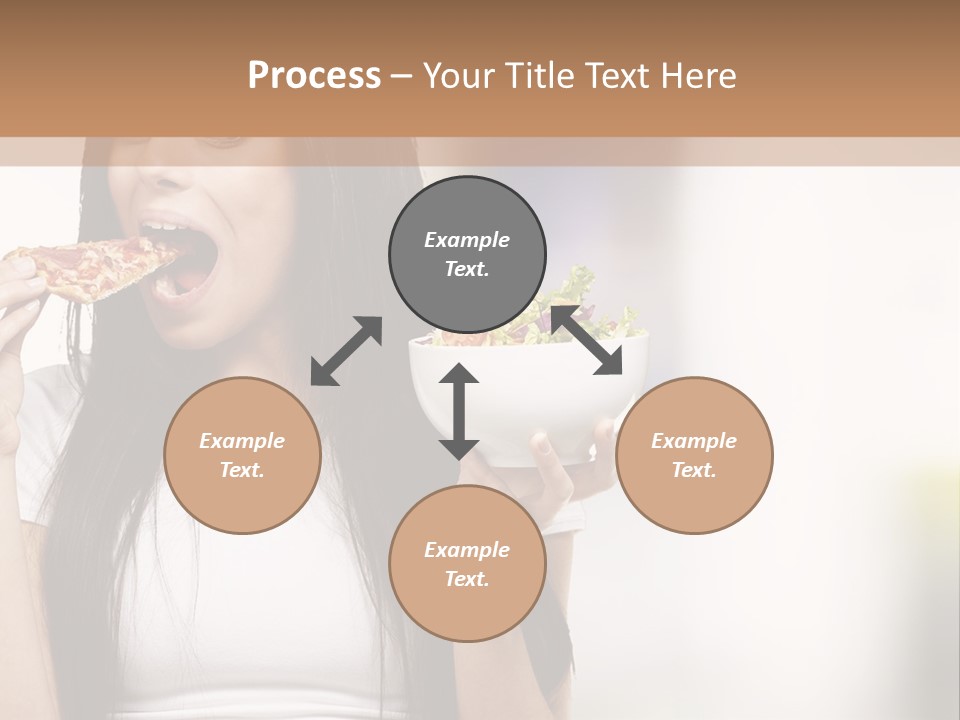 Process – Your Title Text Here

Example Text.

Example Text.

Example Text.

Example Text.